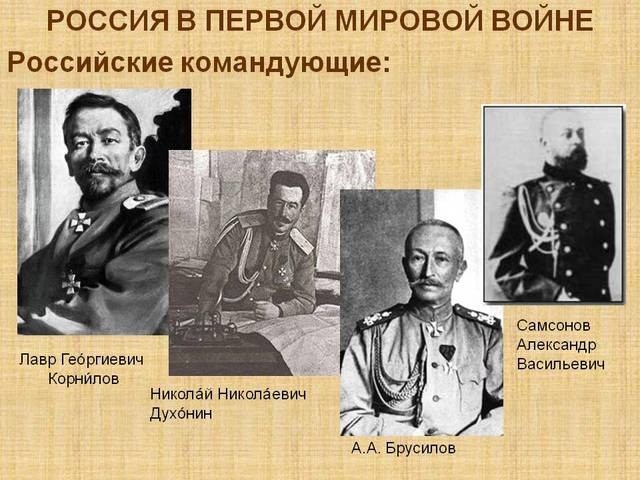 РОССИЯ В ПЕРВОЙ МИРОВОЙ ВОЙНЕ

Российские командующие:

Лавр Гео́ргиевич Корни́лов

Никола́й Никола́евич Духо́нин

А.А. Брусилов

Самсонов Александр Васильевич